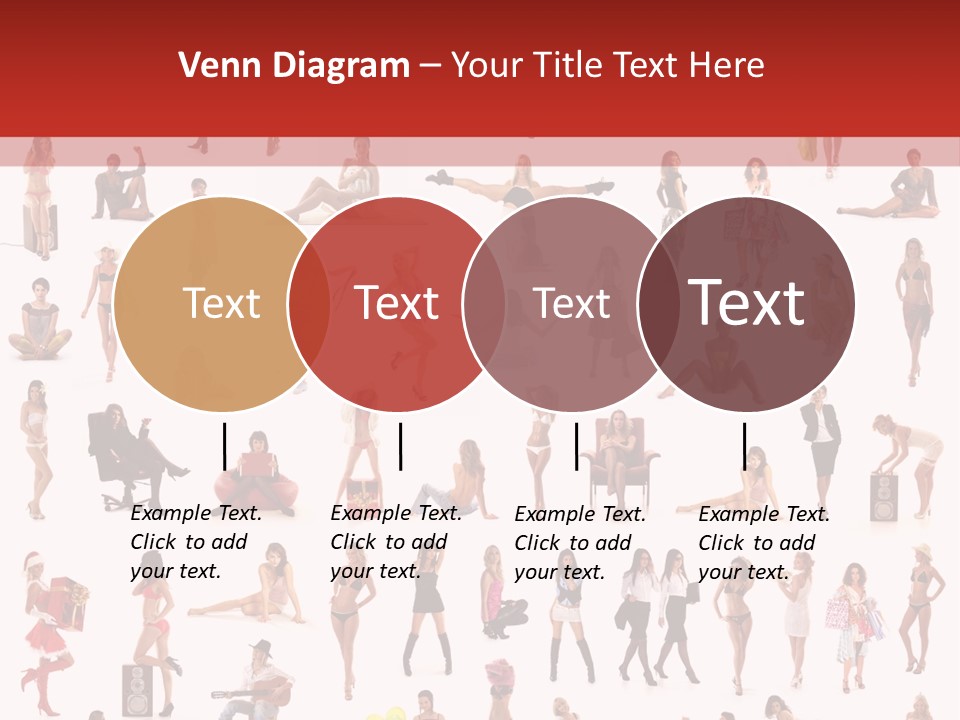 Venn Diagram – Your Title Text Here

Text

Text

Text

Text

Example Text. Click to add your text.

Example Text. Click to add your text.

Example Text. Click to add your text.

Example Text. Click to add your text.